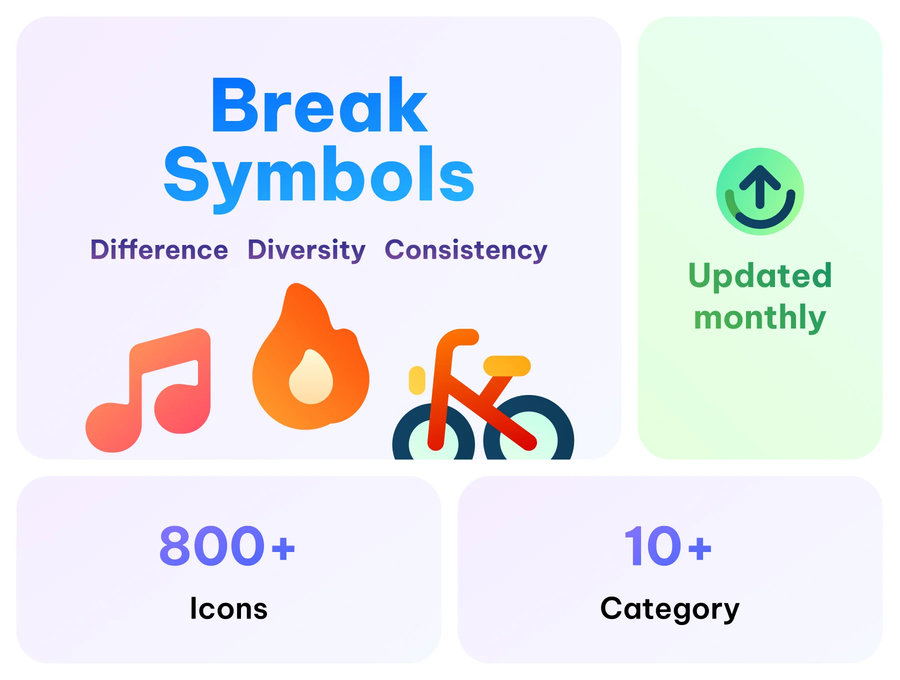 Break Symbols

Difference Diversity Consistency

Updated monthly

800+

Icons

10+

Category